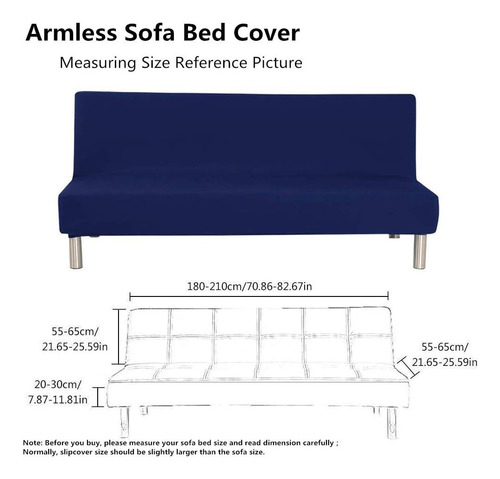 Armless Sofa Bed Cover

Measuring Size Reference Picture

180-210cm/70.86-82.67in

55-65cm/
21.65-25.59in

55-65cm/
21.65-25.59in

20-30cm/
7.87-11.81in

Note: Before you buy, please measure your sofa bed size and read dimension carefully ;
Normally, slipcover size should be slightly larger than the sofa size.